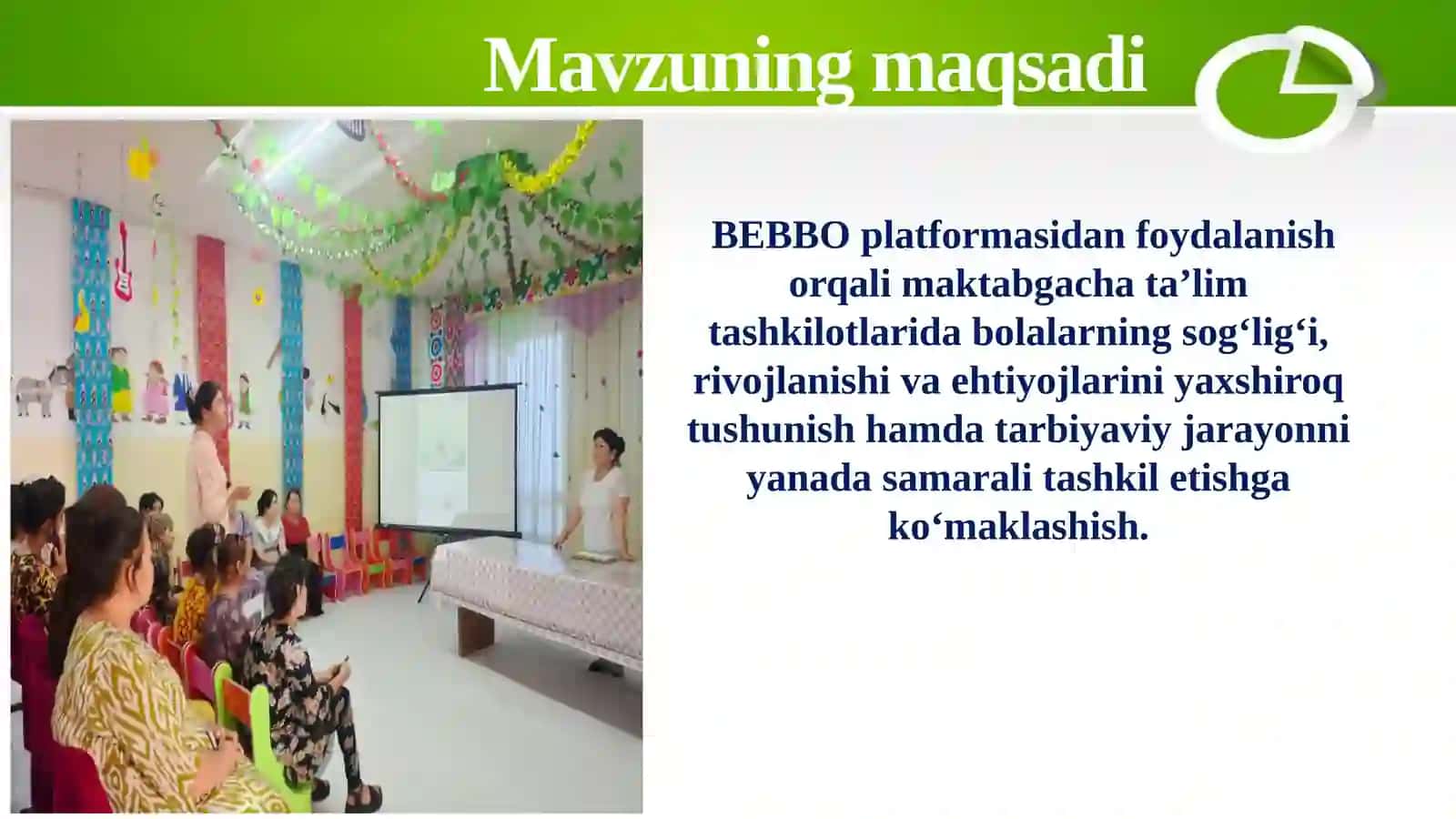 Mavzuning maqsadi

BEBBO platformasidan foydalanish orqali maktabgacha ta’lim tashkilotlarida bolalarning sog‘lig‘i, rivojlanishi va ehtiyojlarini yaxshiroq tushunish hamda tarbiyaviy jarayonni yanada samarali tashkil etishga ko‘maklashish.